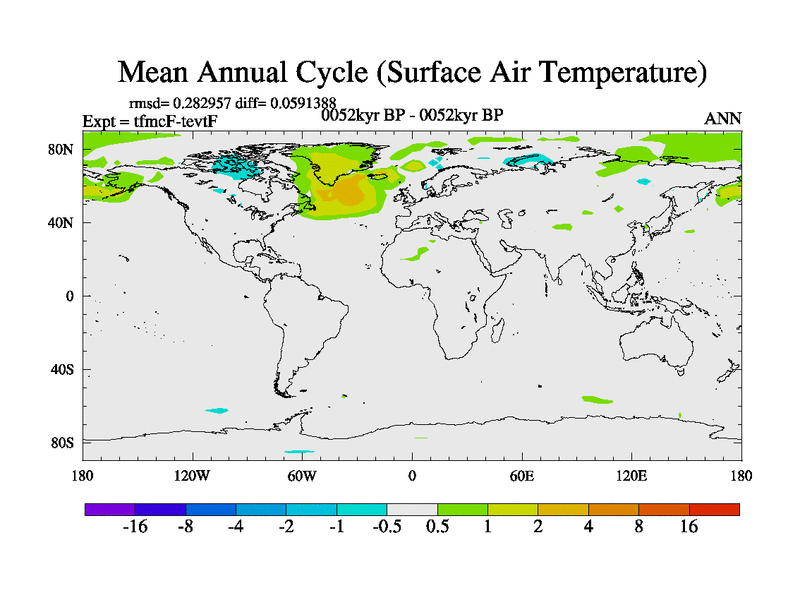 Mean Annual Cycle (Surface Air Temperature)

rmsd= 0.282957 diff= 0.0591388

Expt = tfmcF-tevtF

0052kyr BP - 0052kyr BP

ANN

80N

40N

0

40S

80S

180 120W 60W 0 60E 120E 180

-16 -8 -4 -2 -1 -0.5 0.5 1 2 4 8 16